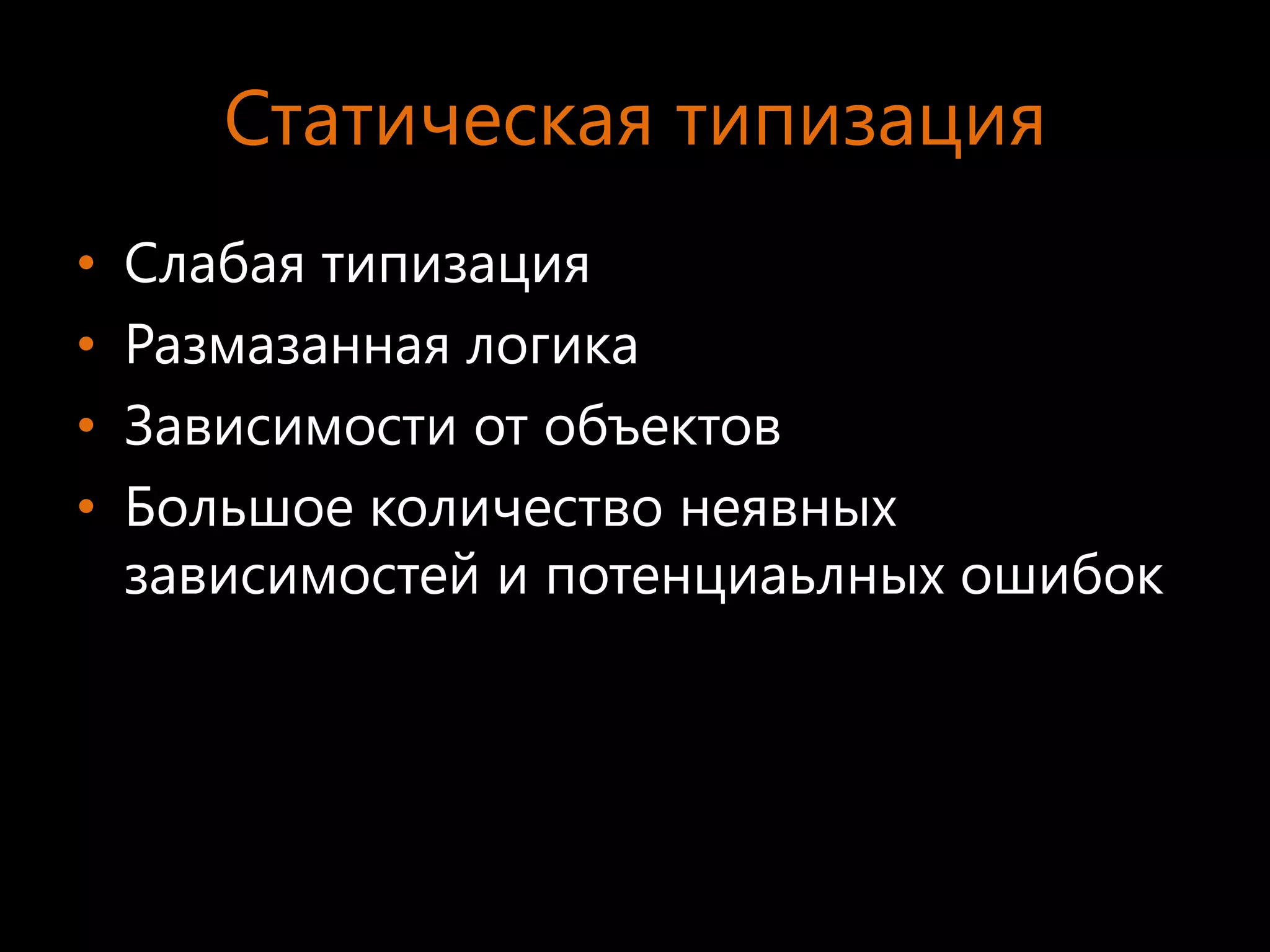 Статическая типизация

• Слабая типизация
• Размазанная логика
• Зависимости от объектов
• Большое количество неявных зависимостей и потенциаьлных ошибок